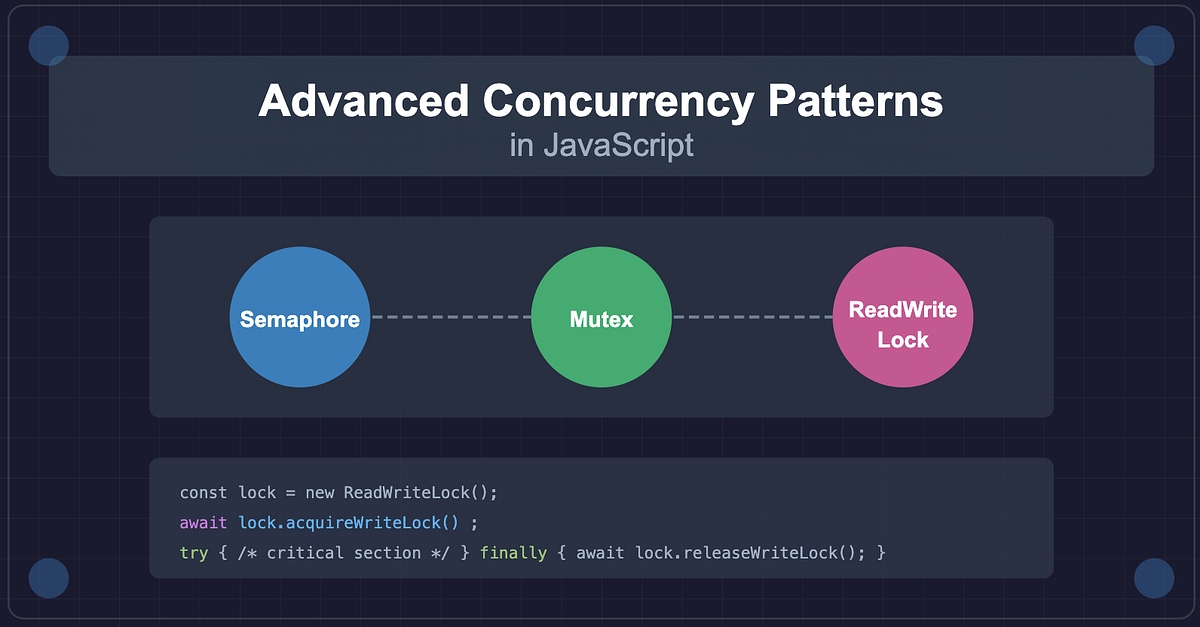 Advanced Concurrency Patterns
in JavaScript

Semaphore

Mutex

ReadWrite Lock

const lock = new ReadWriteLock();
await lock.acquireWriteLock() ;
try { /* critical section */ } finally { await lock.releaseWriteLock(); }